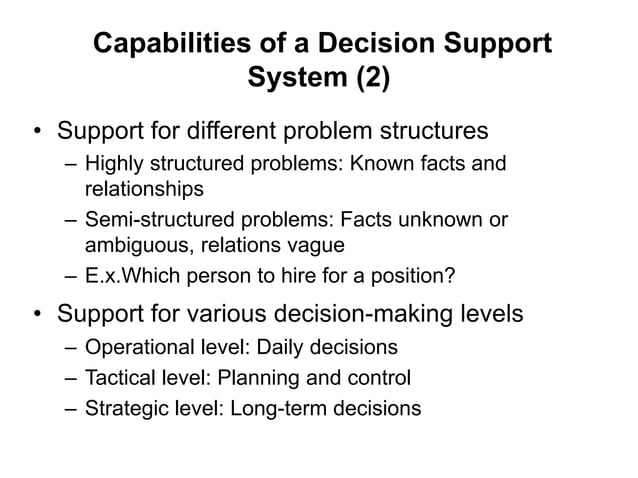 Capabilities of a Decision Support System (2)

• Support for different problem structures
– Highly structured problems: Known facts and relationships
– Semi-structured problems: Facts unknown or ambiguous, relations vague
– E.x.Which person to hire for a position?

• Support for various decision-making levels
– Operational level: Daily decisions
– Tactical level: Planning and control
– Strategic level: Long-term decisions